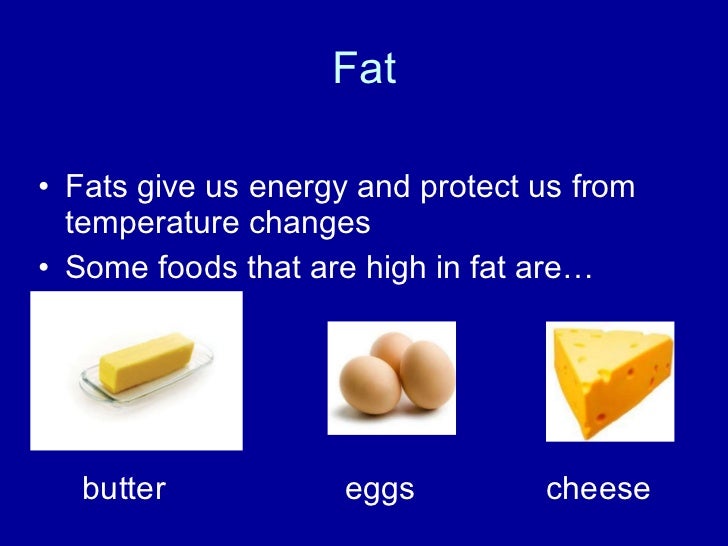 Fat

• Fats give us energy and protect us from temperature changes
• Some foods that are high in fat are…

butter

eggs

cheese